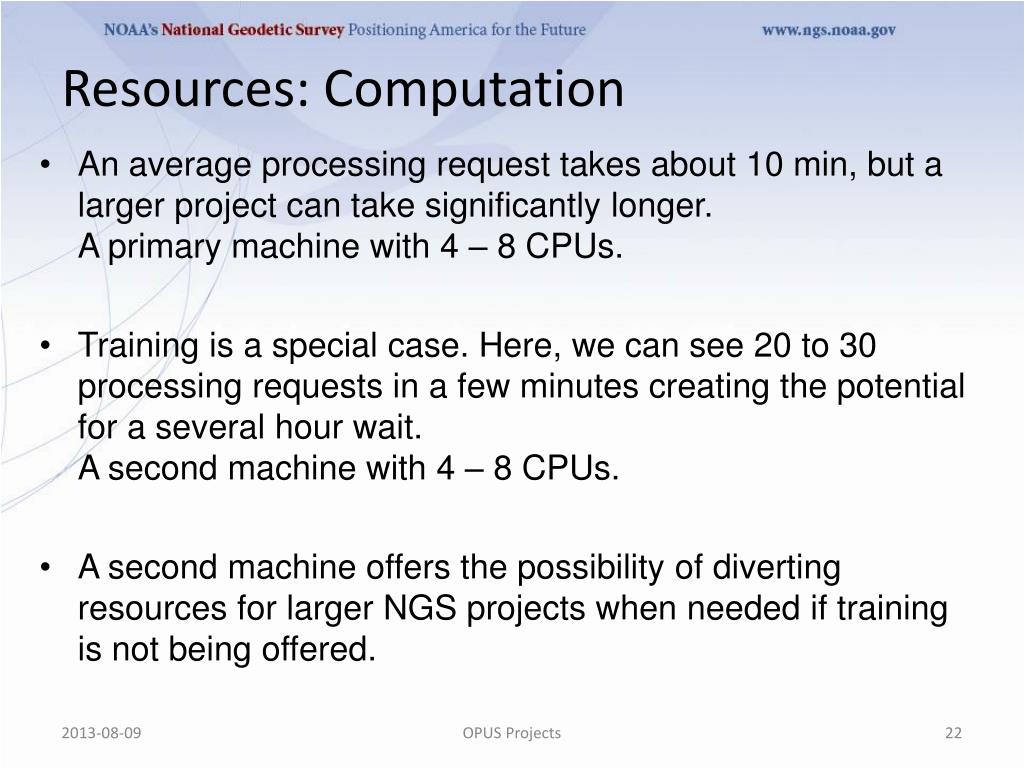 NOAA's National Geodetic Survey Positioning America for the Future www.ngs.noaa.gov

Resources: Computation

• An average processing request takes about 10 min, but a larger project can take significantly longer.
A primary machine with 4 – 8 CPUs.

• Training is a special case. Here, we can see 20 to 30 processing requests in a few minutes creating the potential for a several hour wait.
A second machine with 4 – 8 CPUs.

• A second machine offers the possibility of diverting resources for larger NGS projects when needed if training is not being offered.

2013-08-09 OPUS Projects 22